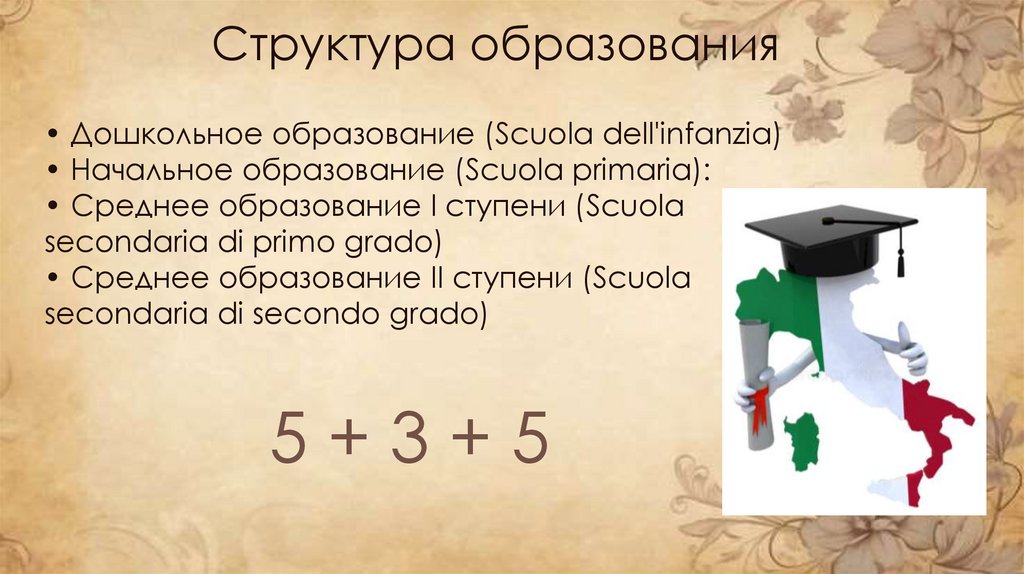 Структура образования

• Дошкольное образование (Scuola dell'infanzia)
• Начальное образование (Scuola primaria):
• Среднее образование I ступени (Scuola secondaria di primo grado)
• Среднее образование II ступени (Scuola secondaria di secondo grado)

5 + 3 + 5